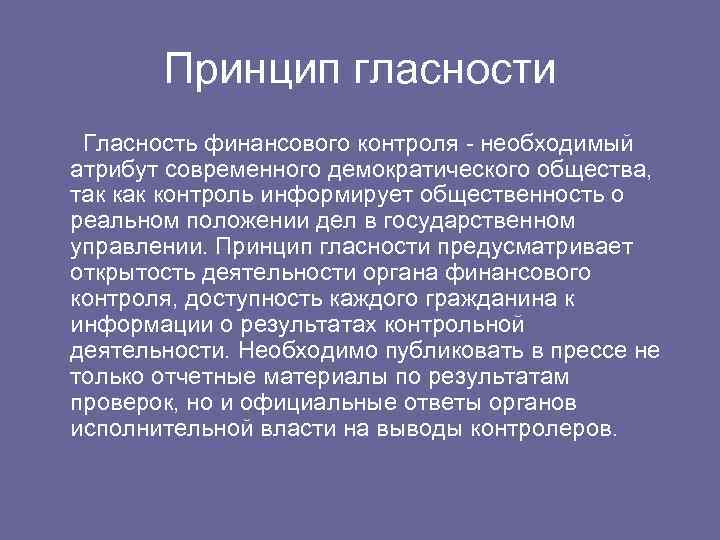 Принцип гласности

Гласность финансового контроля - необходимый атрибут современного демократического общества, так как контроль информирует общественность о реальном положении дел в государственном управлении. Принцип гласности предусматривает открытость деятельности органа финансового контроля, доступность каждого гражданина к информации о результатах контрольной деятельности. Необходимо публиковать в прессе не только отчетные материалы по результатам проверок, но и официальные ответы органов исполнительной власти на выводы контролеров.